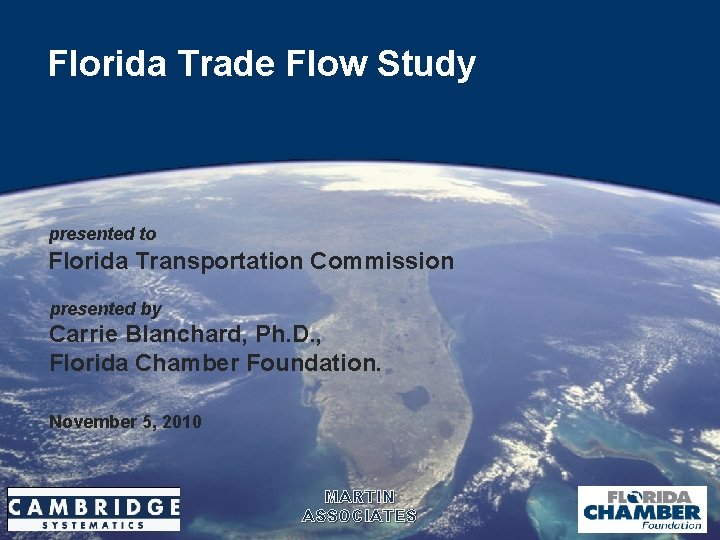 Florida Trade Flow Study

presented to
Florida Transportation Commission

presented by
Carrie Blanchard, Ph.D.,
Florida Chamber Foundation.

November 5, 2010

CAMBRIDGE
SYSTEMATICS

MARTIN
ASSOCIATES

FLORIDA
CHAMBER
Foundation